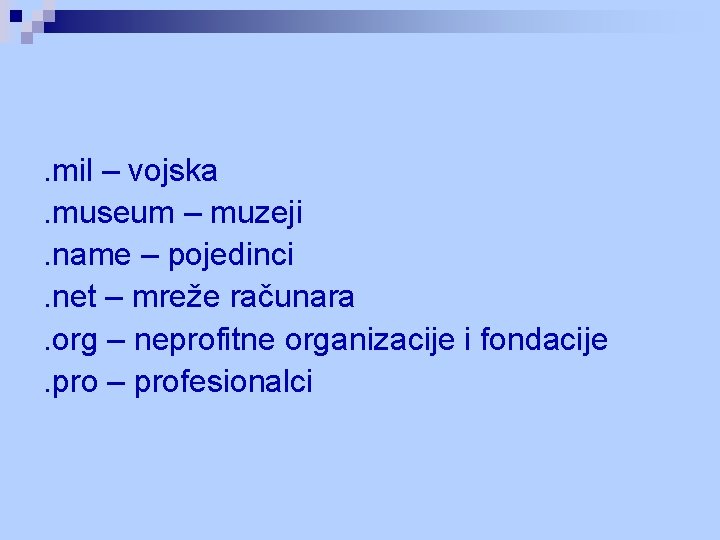 .mil – vojska
.museum – muzeji
.name – pojedinci
.net – mreže računara
.org – neprofitne organizacije i fondacije
.pro – profesionalci